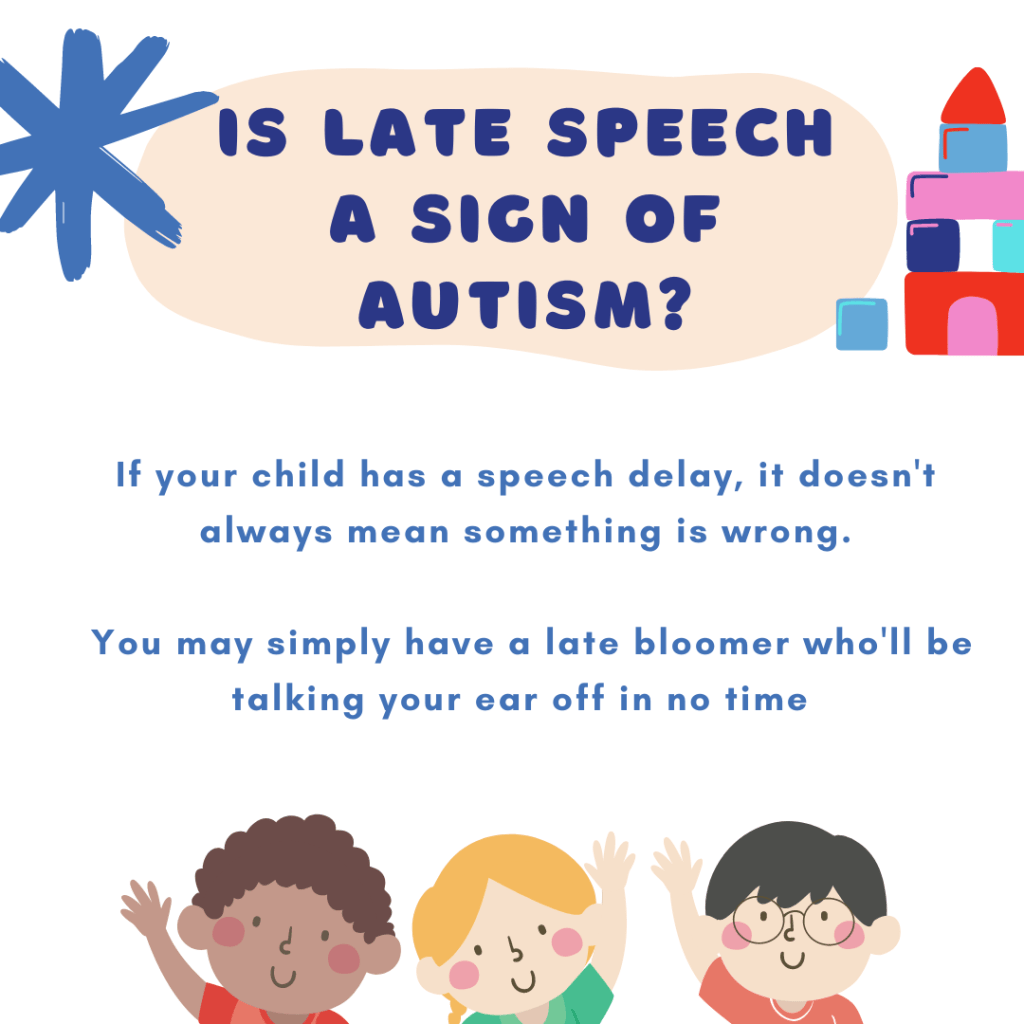 IS LATE SPEECH A SIGN OF AUTISM?

If your child has a speech delay, it doesn't always mean something is wrong.

You may simply have a late bloomer who'll be talking your ear off in no time